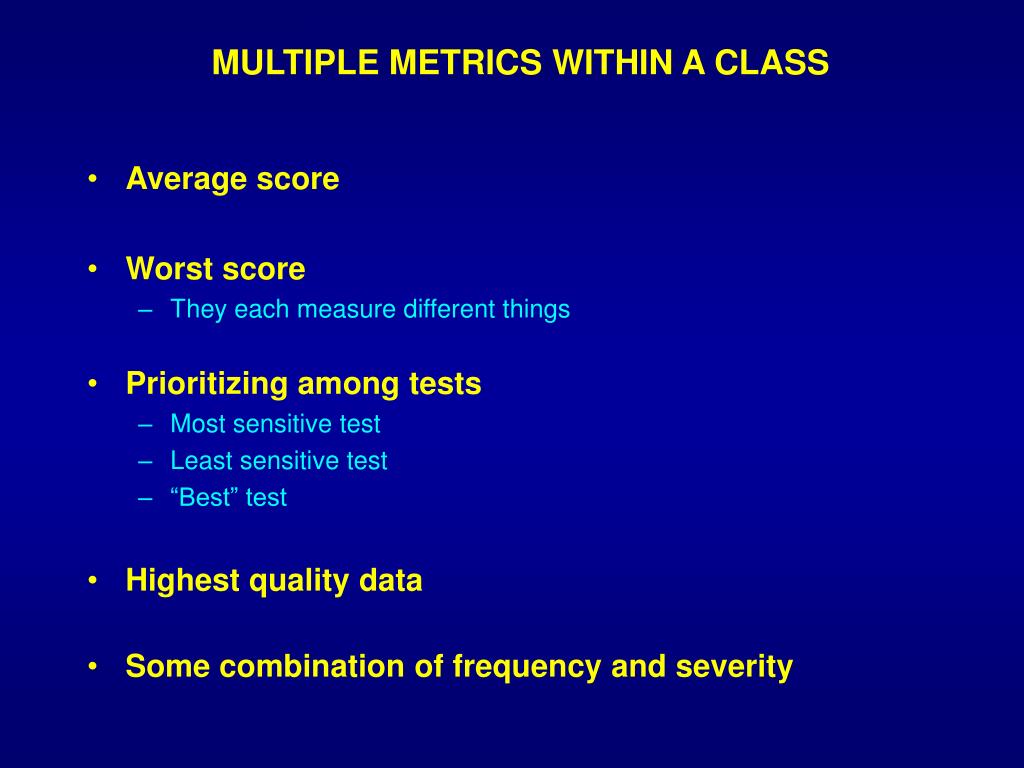 MULTIPLE METRICS WITHIN A CLASS

• Average score

• Worst score
– They each measure different things

• Prioritizing among tests
– Most sensitive test
– Least sensitive test
– “Best” test

• Highest quality data

• Some combination of frequency and severity